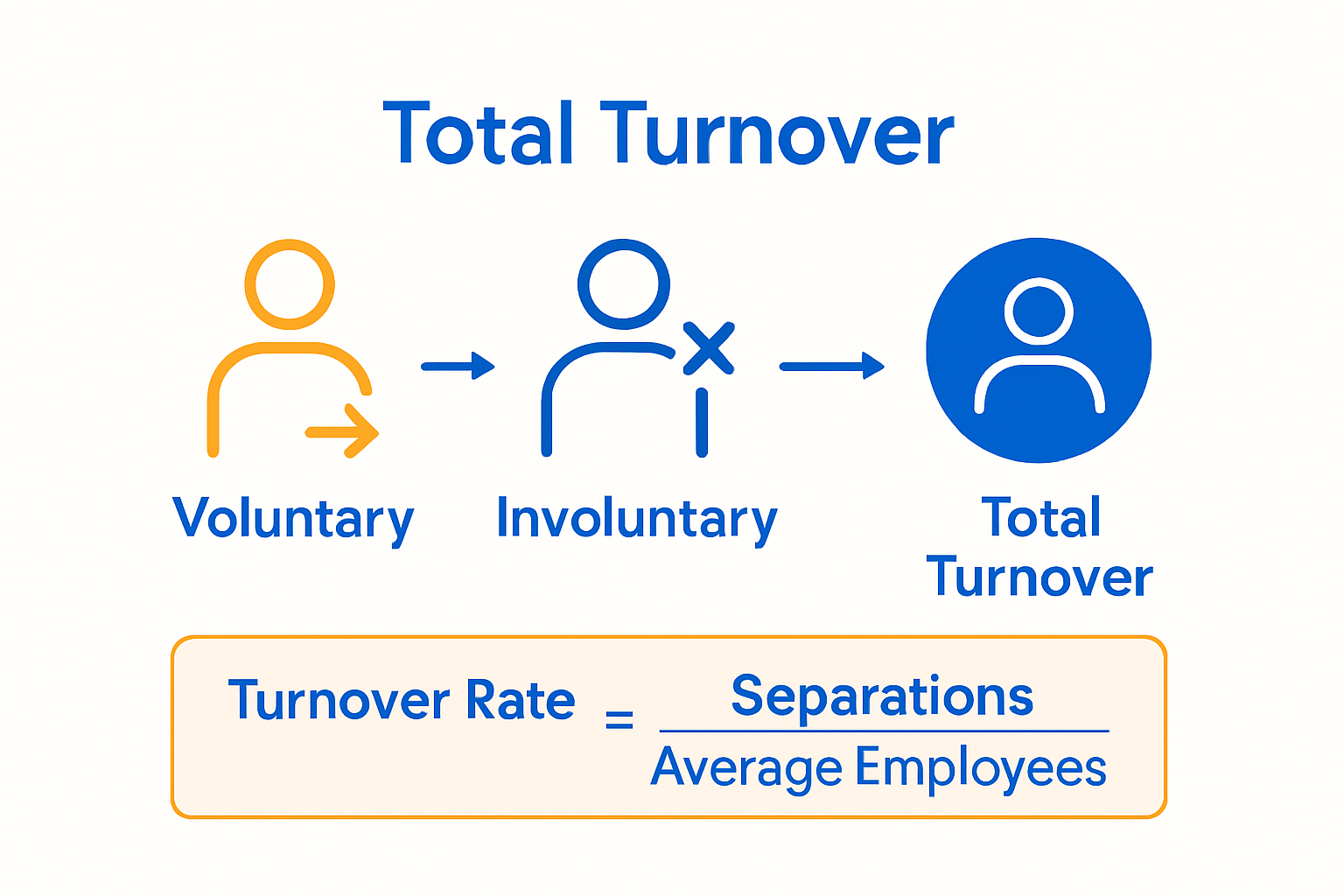 Total Turnover

Voluntary

Involuntary

Total Turnover

$\text{Turnover Rate} = \frac{\text{Separations}}{\text{Average Employees}}$